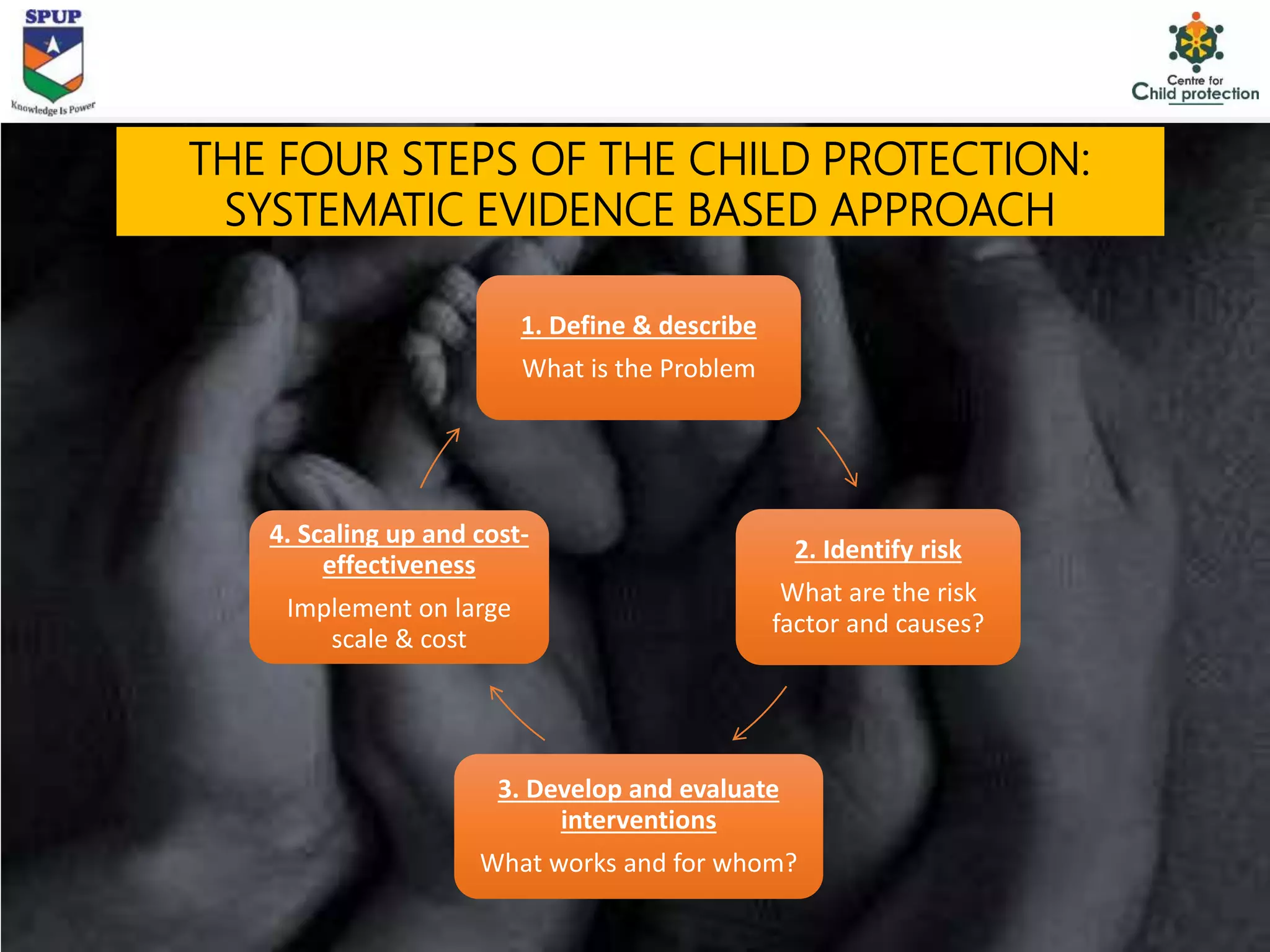 SPUP
Knowledge Is Power

Centre for Child protection

THE FOUR STEPS OF THE CHILD PROTECTION: SYSTEMATIC EVIDENCE BASED APPROACH

1. Define & describe
What is the Problem

2. Identify risk
What are the risk factor and causes?

3. Develop and evaluate interventions
What works and for whom?

4. Scaling up and cost-effectiveness
Implement on large scale & cost